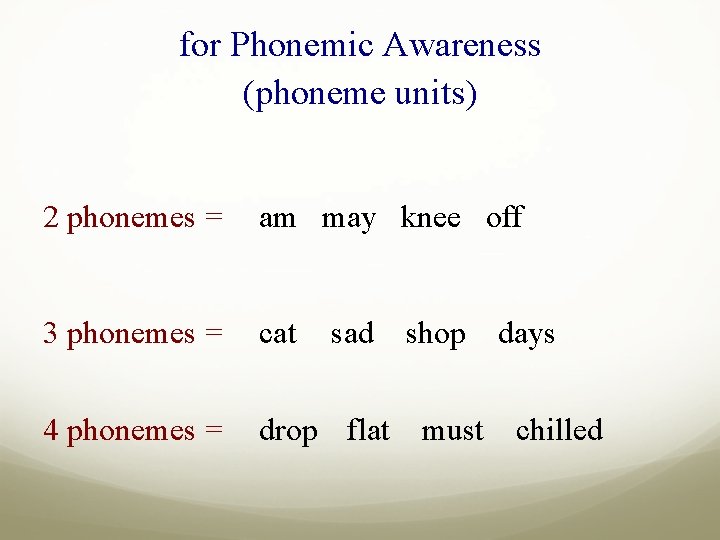 for Phonemic Awareness
(phoneme units)

2 phonemes = am may knee off

3 phonemes = cat sad shop days

4 phonemes = drop flat must chilled